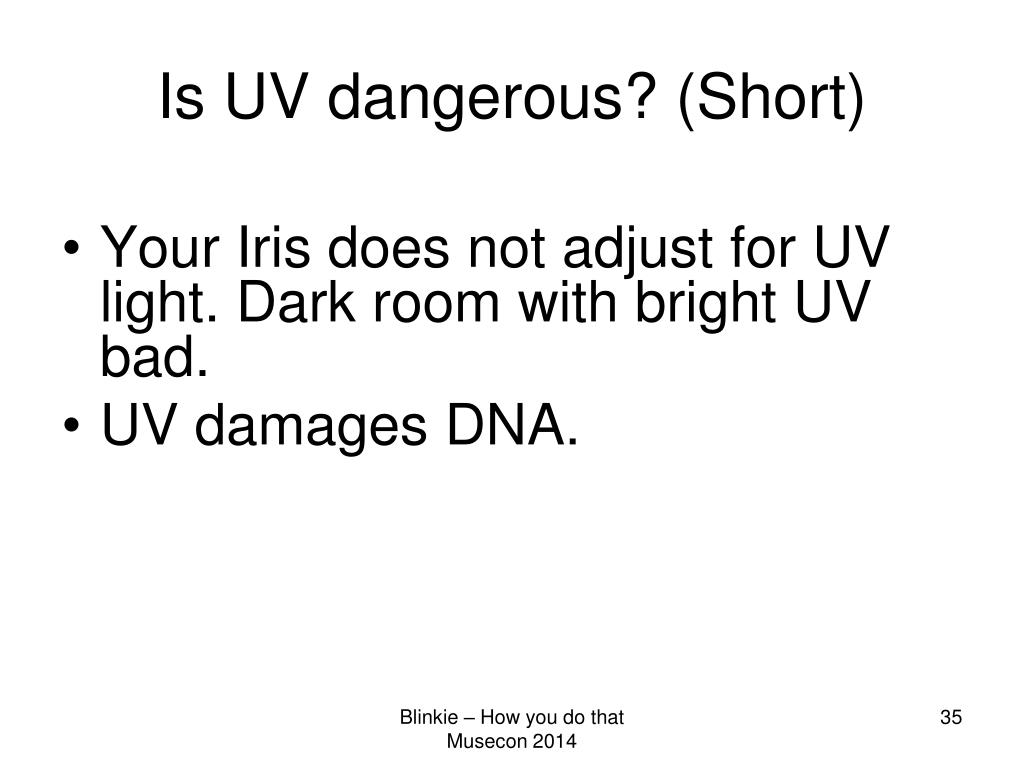 Is UV dangerous? (Short)

• Your Iris does not adjust for UV light. Dark room with bright UV bad.
• UV damages DNA.

Blinkie – How you do that
Musecon 2014

35